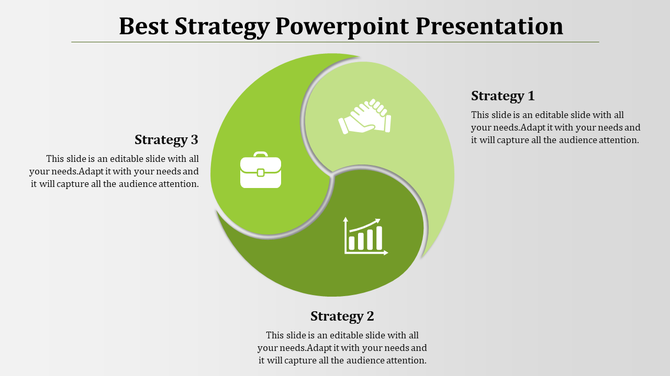 Best Strategy Powerpoint Presentation

Strategy 1

This slide is an editable slide with all your needs.Adapt it with your needs and it will capture all the audience attention.

Strategy 3

This slide is an editable slide with all your needs.Adapt it with your needs and it will capture all the audience attention.

Strategy 2

This slide is an editable slide with all your needs.Adapt it with your needs and it will capture all the audience attention.